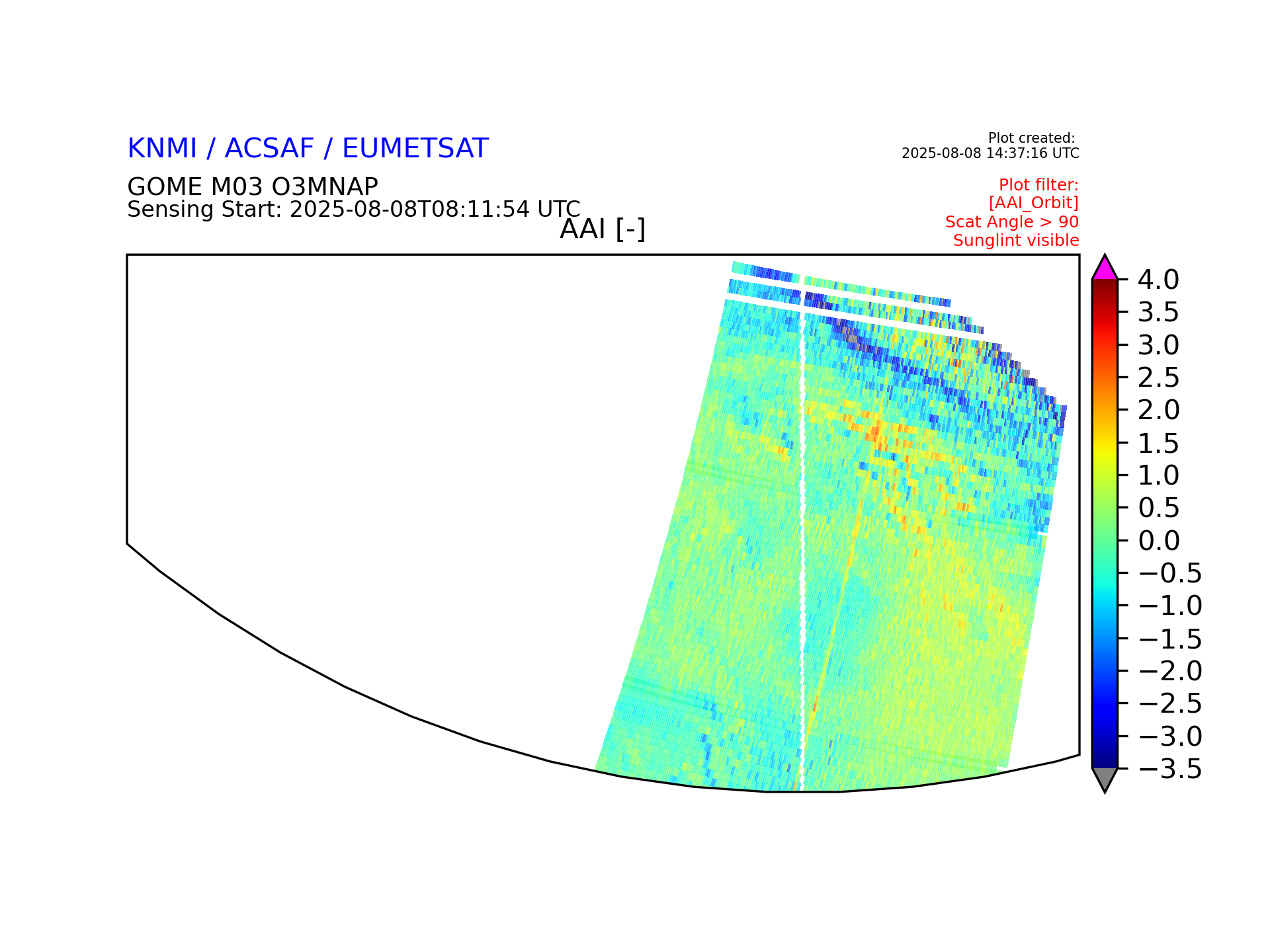 KNMI / ACSAF / EUMETSAT

Plot created:
2025-08-08 14:37:16 UTC

GOME M03 O3MNAP
Sensing Start: 2025-08-08T08:11:54 UTC

Plot filter:
[AAI_Orbit]
Scat Angle > 90
Sunglint visible

AAI [-]

4.0
3.5
3.0
2.5
2.0
1.5
1.0
0.5
0.0
−0.5
−1.0
−1.5
−2.0
−2.5
−3.0
−3.5